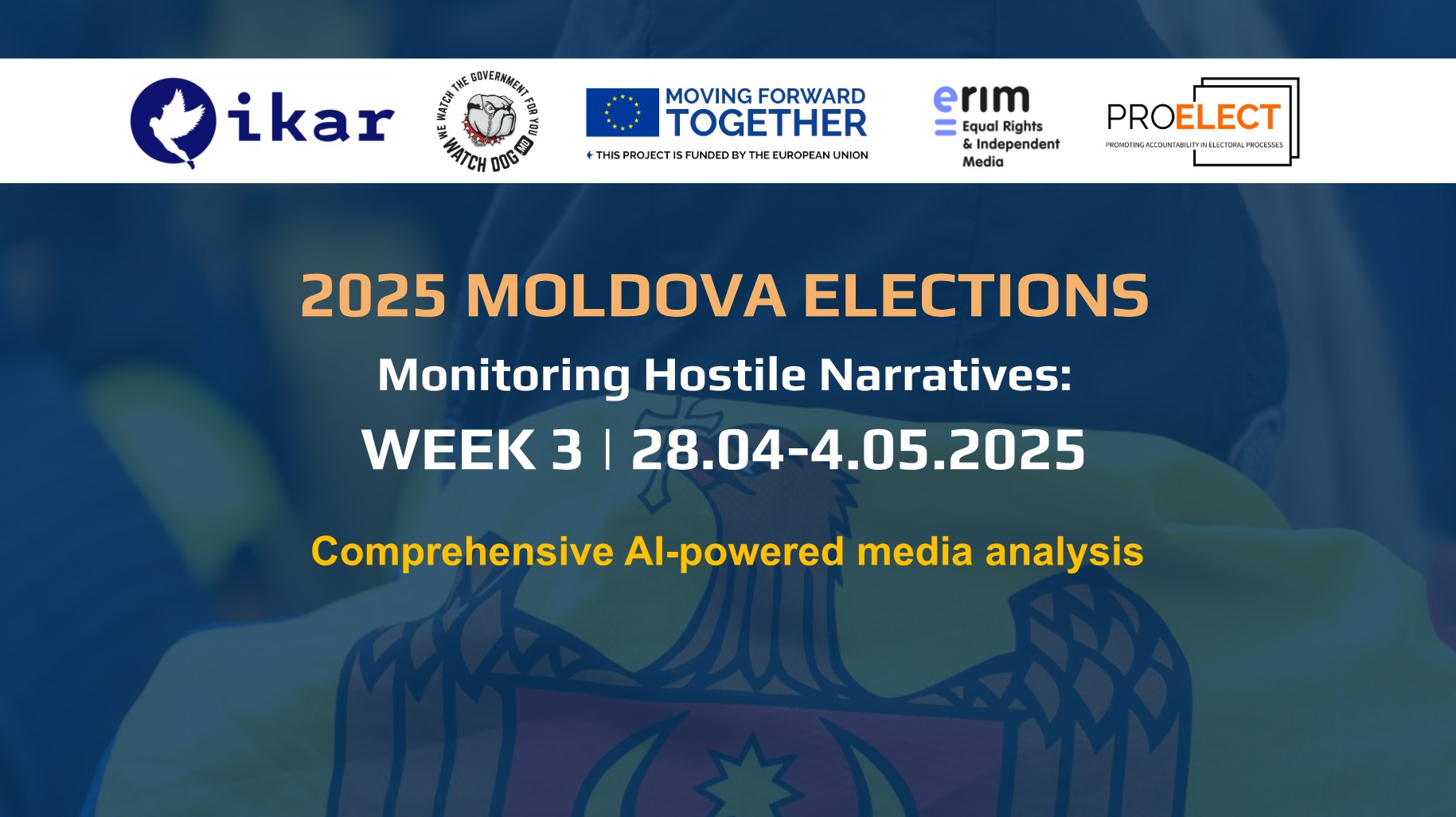 ikar

WE WATCH THE GOVERNMENT FOR YOU
WATCH DOG MD

MOVING FORWARD TOGETHER
THIS PROJECT IS FUNDED BY THE EUROPEAN UNION

erim
Equal Rights & Independent Media

PROELECT
PROMOTING ACCOUNTABILITY IN ELECTORAL PROCESSES

2025 MOLDOVA ELECTIONS

Monitoring Hostile Narratives:

WEEK 3 | 28.04-4.05.2025

Comprehensive AI-powered media analysis